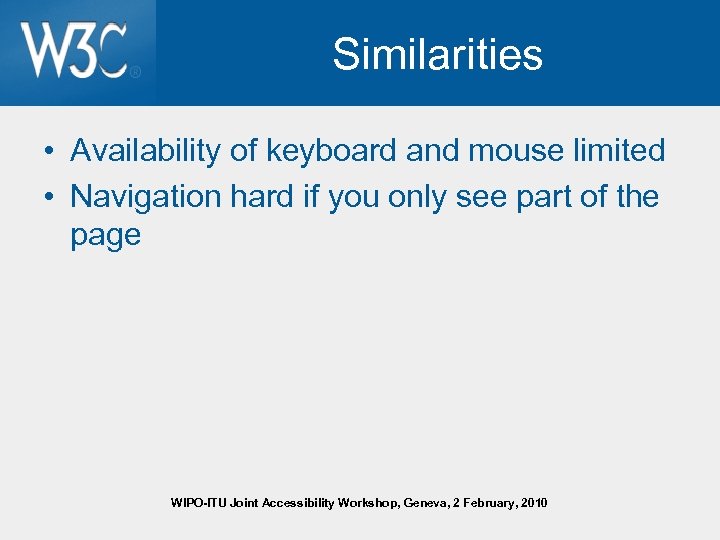 W3C®

Similarities

• Availability of keyboard and mouse limited
• Navigation hard if you only see part of the page

WIPO-ITU Joint Accessibility Workshop, Geneva, 2 February, 2010